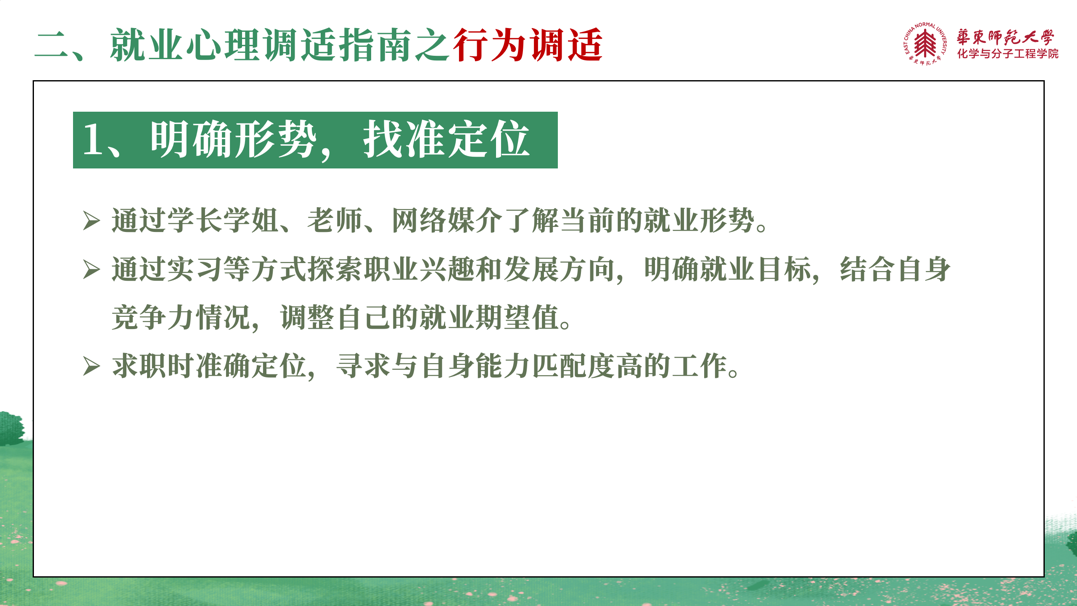 二、就业心理调适指南之行为调适

EAST CHINA NORMAL UNIVERSITY
華東師範大學
化学与分子工程学院

1、明确形势，找准定位

➢ 通过学长学姐、老师、网络媒介了解当前的就业形势。

➢ 通过实习等方式探索职业兴趣和发展方向，明确就业目标，结合自身竞争力情况，调整自己的就业期望值。

➢ 求职时准确定位，寻求与自身能力匹配度高的工作。